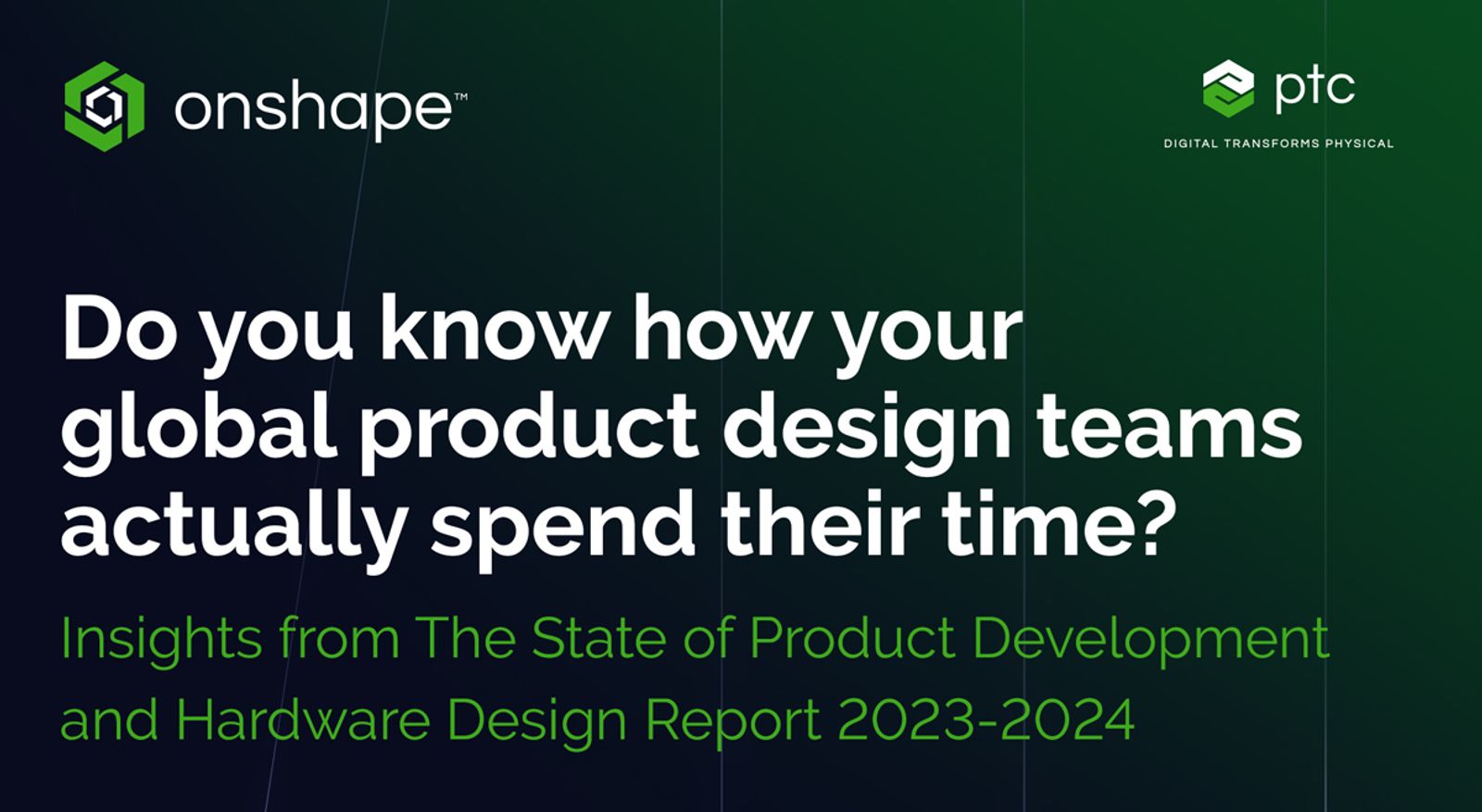 onshape™

ptc
DIGITAL TRANSFORMS PHYSICAL

Do you know how your global product design teams actually spend their time?

Insights from The State of Product Development and Hardware Design Report 2023-2024